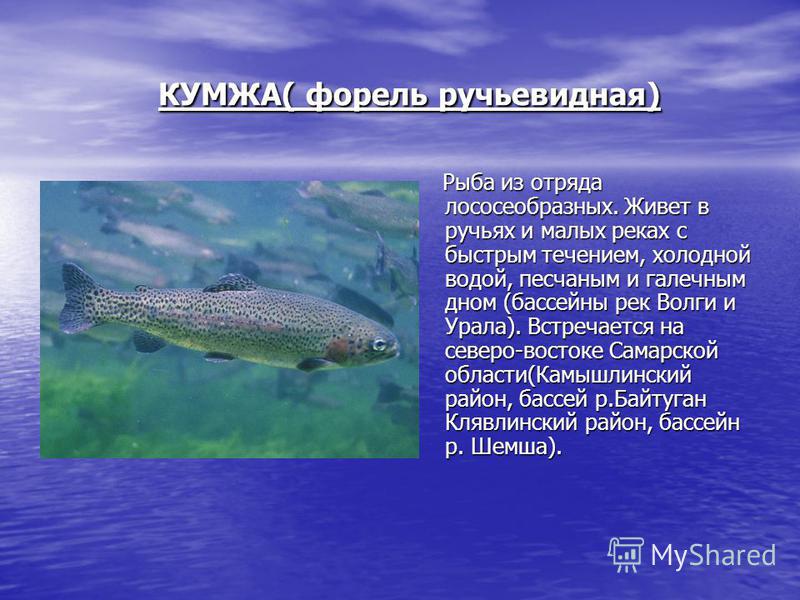 КУМЖА( форель ручьевидная)

Рыба из отряда лососеобразных. Живет в ручьях и малых реках с быстрым течением, холодной водой, песчаным и галечным дном (бассейны рек Волги и Урала). Встречается на северо-востоке Самарской области(Камышлинский район, бассей р.Байтуган Клявлинский район, бассейн р. Шемша).

MyShared